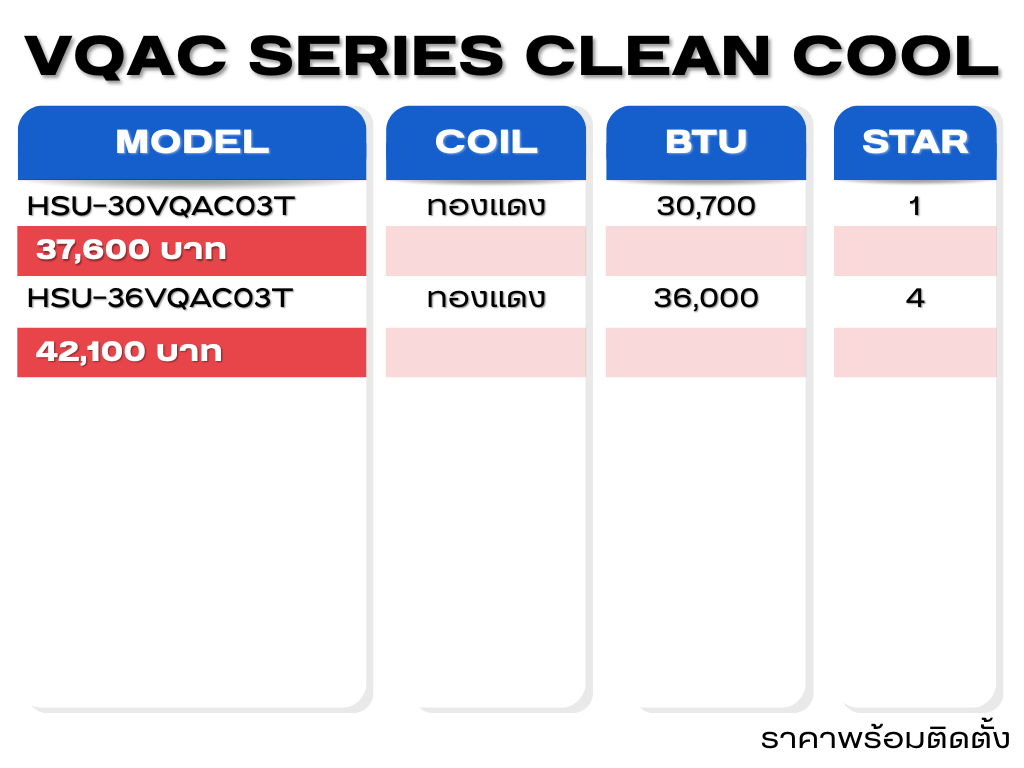 VQAC SERIES CLEAN COOL

| MODEL | COIL | BTU | STAR |
|---|---|---|---|
| HSU-30VQAC03T | ทองแดง | 30,700 | 1 |
| 37,600 บาท | | | |
| HSU-36VQAC03T | ทองแดง | 36,000 | 4 |
| 42,100 บาท | | | |

ราคาพร้อมติดตั้ง